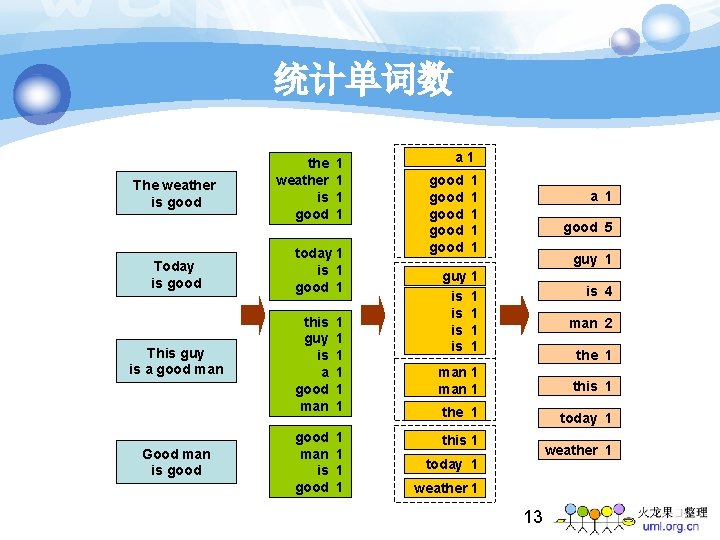 统计单词数

The weather is good

Today is good

This guy is a good man

Good man is good

the 1
weather 1
is 1
good 1

today 1
is 1
good 1

this 1
guy 1
is 1
a 1
good 1
man 1

good 1
man 1
is 1
good 1

a 1

good 1
good 1
good 1
good 1
good 1

guy 1

is 1
is 1
is 1
is 1

man 1
man 1

the 1

this 1

today 1

weather 1

a 1
good 5
guy 1
is 4
man 2
the 1
this 1
today 1
weather 1

13

火龙果 整理
uml.org.cn